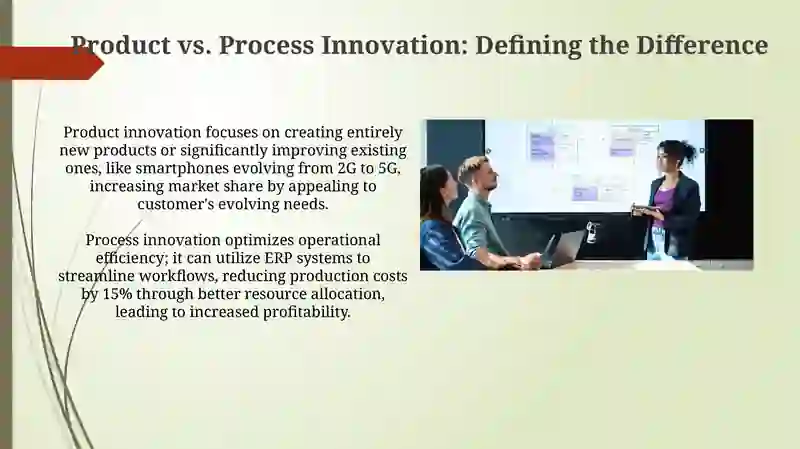 Product vs. Process Innovation: Defining the Difference

Product innovation focuses on creating entirely new products or significantly improving existing ones, like smartphones evolving from 2G to 5G, increasing market share by appealing to customer's evolving needs.

Process innovation optimizes operational efficiency; it can utilize ERP systems to streamline workflows, reducing production costs by 15% through better resource allocation, leading to increased profitability.